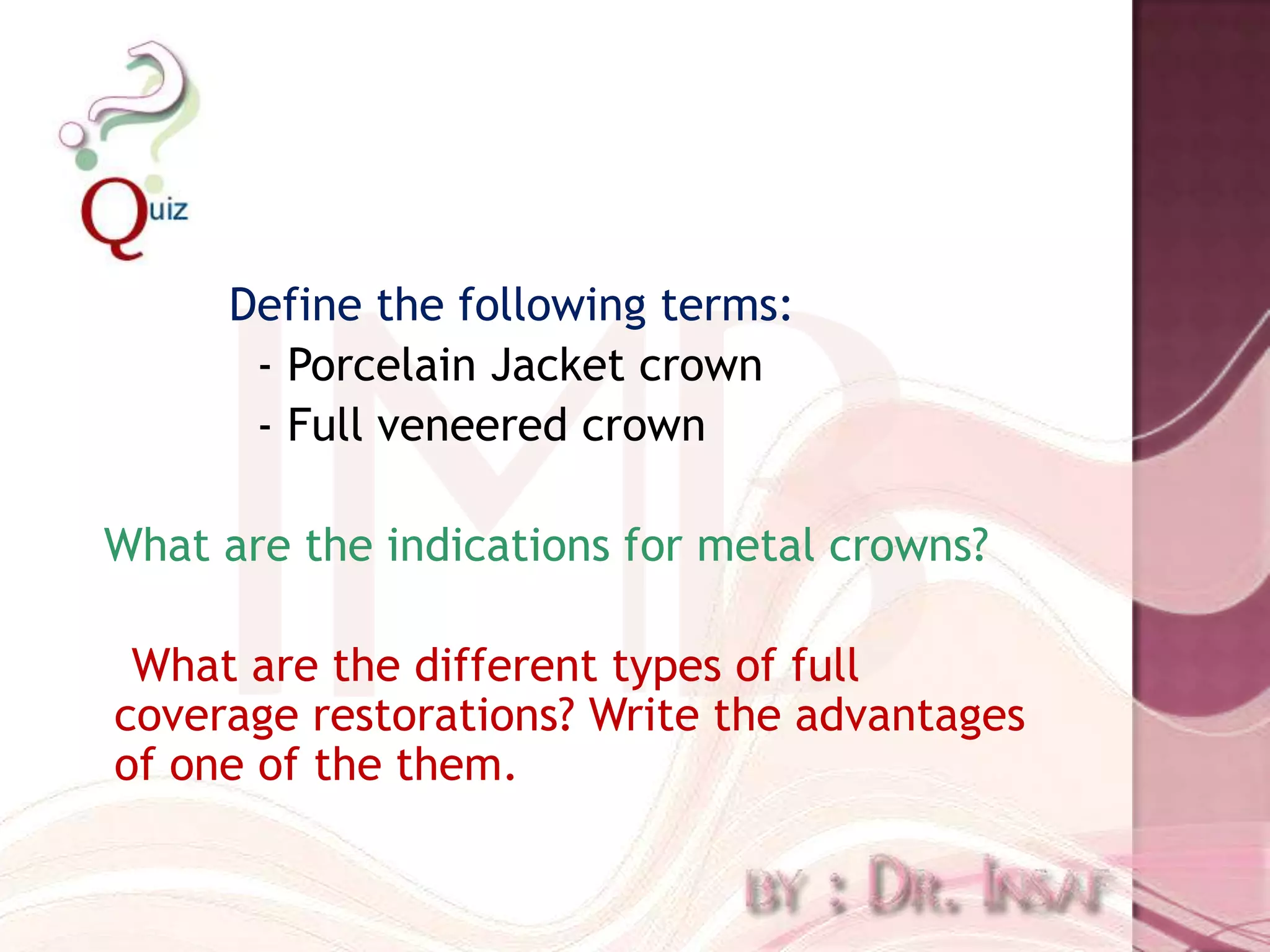 Quiz

Define the following terms:
- Porcelain Jacket crown
- Full veneered crown

What are the indications for metal crowns?

What are the different types of full coverage restorations? Write the advantages of one of the them.

BY : DR. INSAF